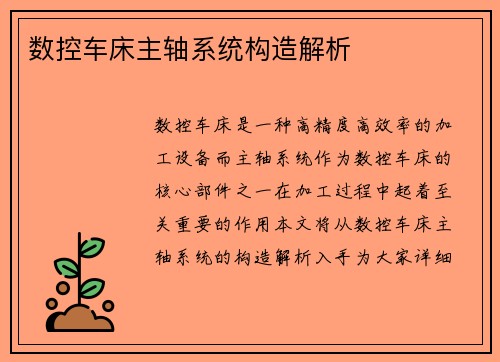 数控车床主轴系统构造解析

数控车床是一种高精度高效率的加工设备而主轴系统作为数控车床的核心部件之一在加工过程中起着至关重要的作用本文将从数控车床主轴系统的构造解析入手为大家详细